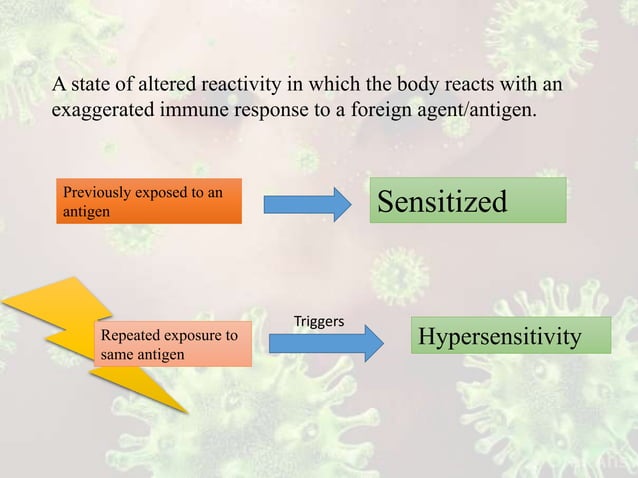 A state of altered reactivity in which the body reacts with an exaggerated immune response to a foreign agent/antigen.

Previously exposed to an antigen

Sensitized

Repeated exposure to same antigen

Triggers

Hypersensitivity